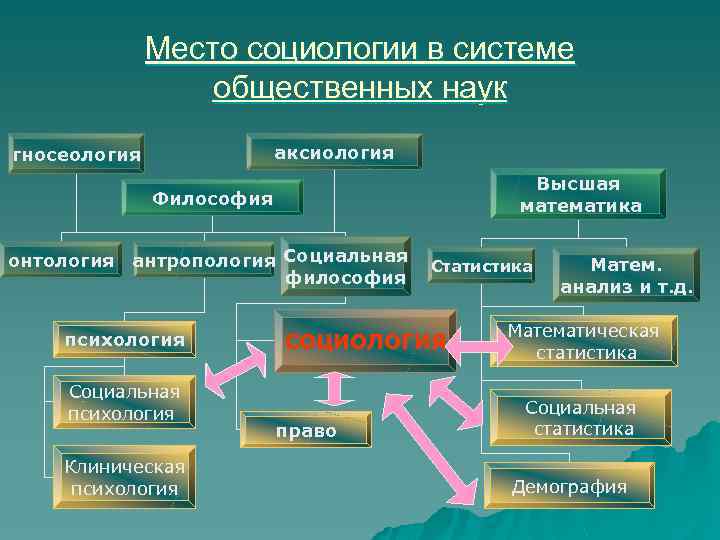 Место социологии в системе общественных наук

гносеология

аксиология

Философия

Высшая математика

онтология

антропология

Социальная философия

Статистика

Матем. анализ и т.д.

психология

социология

Математическая статистика

Социальная психология

право

Социальная статистика

Клиническая психология

Демография